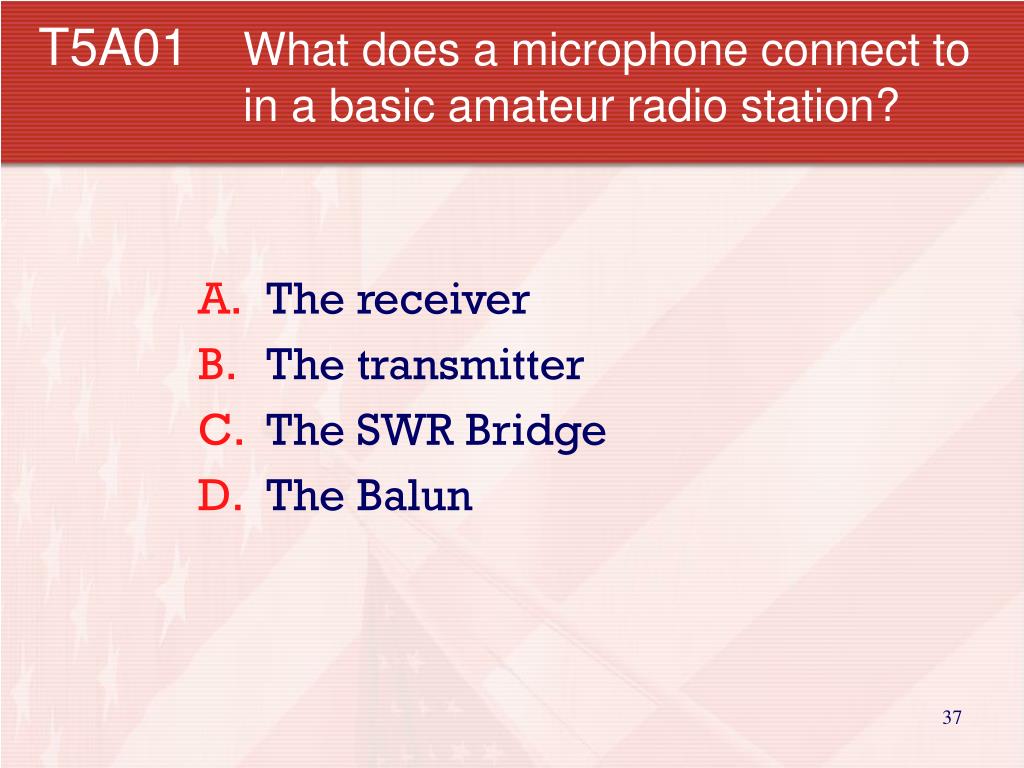 T5A01 What does a microphone connect to in a basic amateur radio station?

A. The receiver
B. The transmitter
C. The SWR Bridge
D. The Balun

37